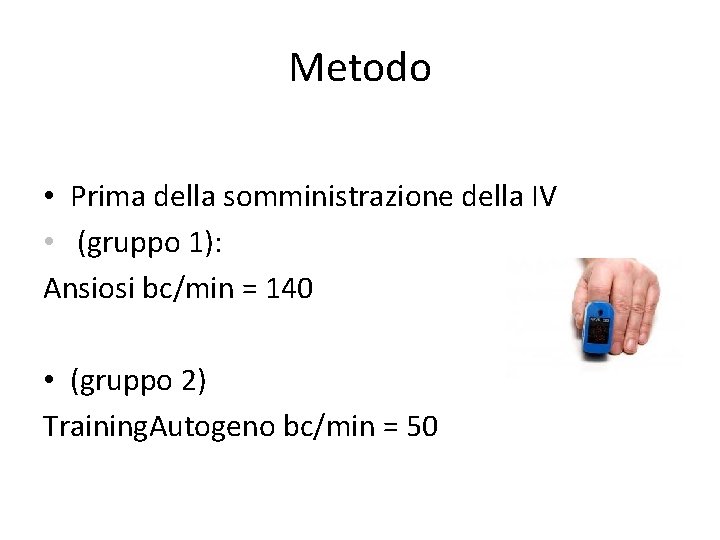 Metodo

• Prima della somministrazione della IV
• (gruppo 1):
Ansiosi bc/min = 140

• (gruppo 2)
TrainingAutogeno bc/min = 50